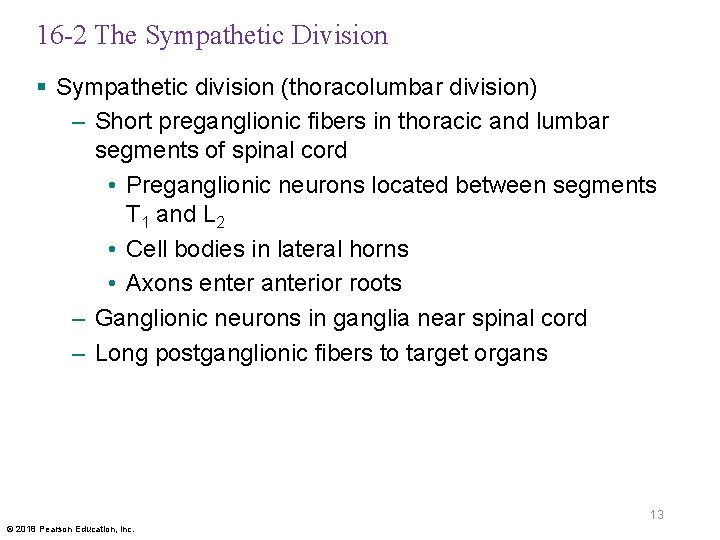 16-2 The Sympathetic Division

▪ Sympathetic division (thoracolumbar division)

– Short preganglionic fibers in thoracic and lumbar segments of spinal cord

• Preganglionic neurons located between segments $T_1$ and $L_2$

• Cell bodies in lateral horns

• Axons enter anterior roots

– Ganglionic neurons in ganglia near spinal cord

– Long postganglionic fibers to target organs

13

© 2018 Pearson Education, Inc.